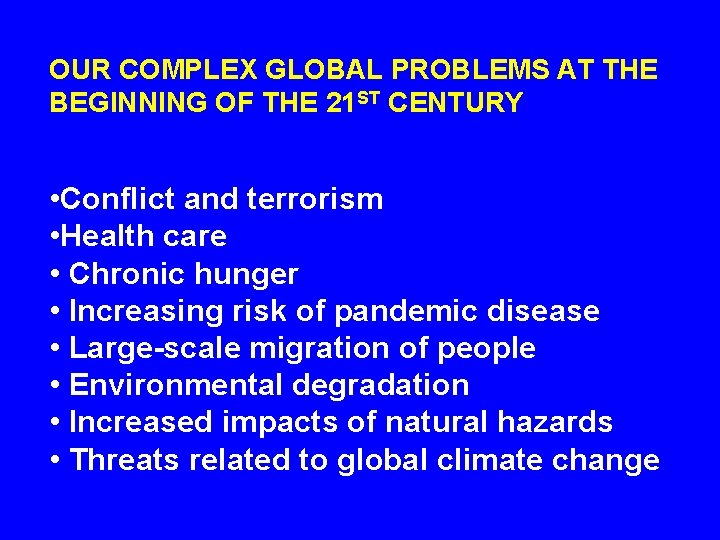 OUR COMPLEX GLOBAL PROBLEMS AT THE BEGINNING OF THE 21ST CENTURY

• Conflict and terrorism
• Health care
• Chronic hunger
• Increasing risk of pandemic disease
• Large-scale migration of people
• Environmental degradation
• Increased impacts of natural hazards
• Threats related to global climate change